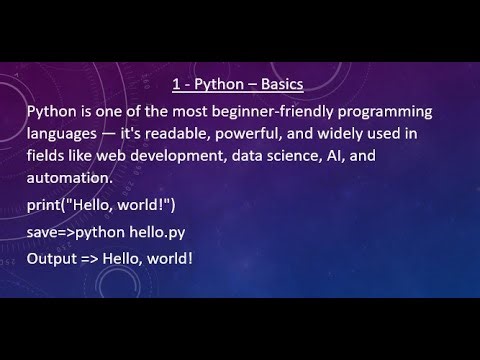 1 - Python – Basics

Python is one of the most beginner-friendly programming languages — it's readable, powerful, and widely used in fields like web development, data science, AI, and automation.

print("Hello, world!")

save=>python hello.py

Output => Hello, world!